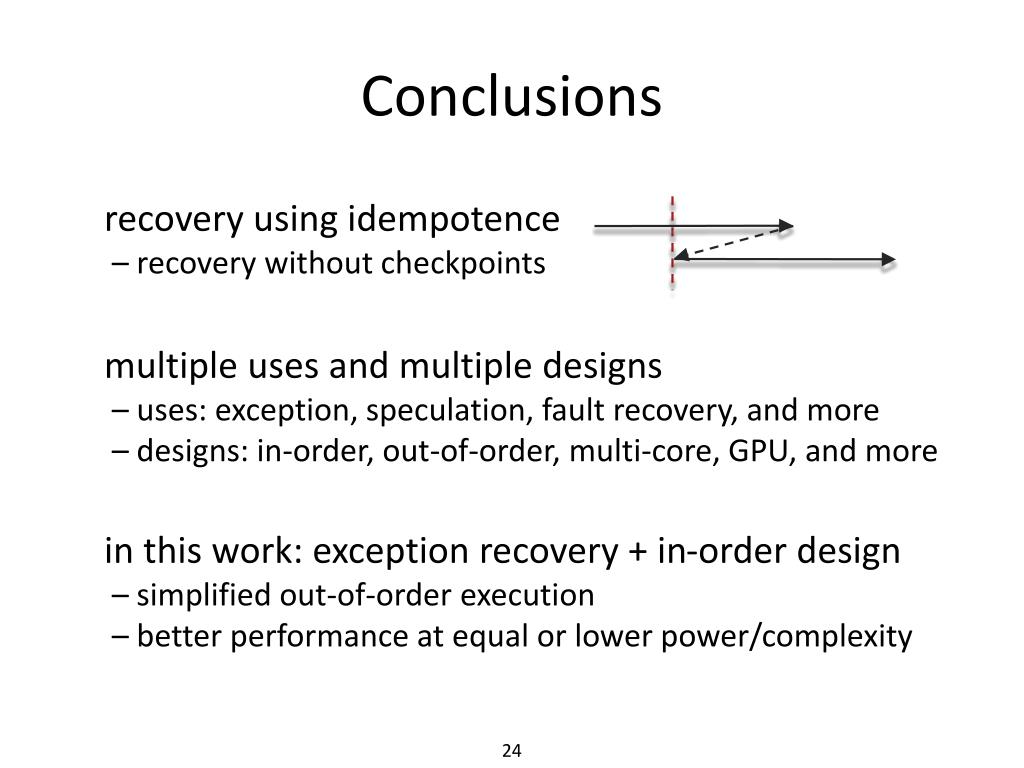 Conclusions

recovery using idempotence
– recovery without checkpoints

multiple uses and multiple designs
– uses: exception, speculation, fault recovery, and more
– designs: in-order, out-of-order, multi-core, GPU, and more

in this work: exception recovery + in-order design
– simplified out-of-order execution
– better performance at equal or lower power/complexity

24